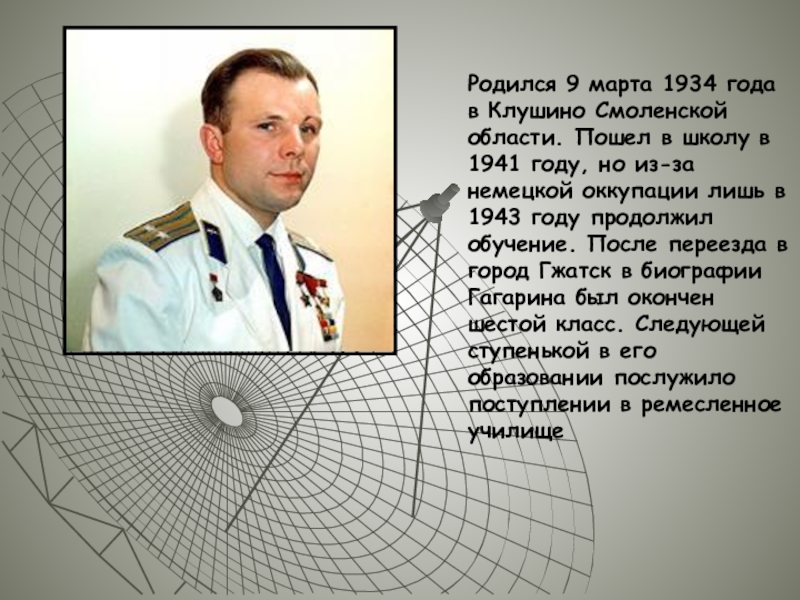 Родился 9 марта 1934 года в Клушино Смоленской области. Пошел в школу в 1941 году, но из-за немецкой оккупации лишь в 1943 году продолжил обучение. После переезда в город Гжатск в биографии Гагарина был окончен шестой класс. Следующей ступенькой в его образовании послужило поступлении в ремесленное училище